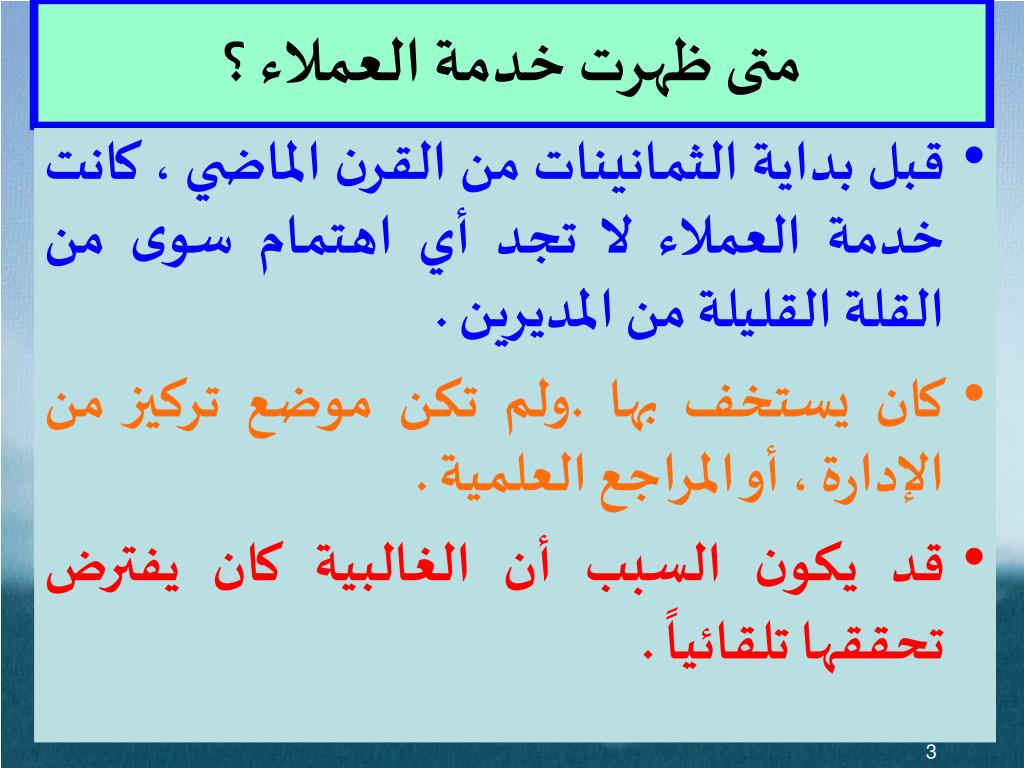 متى ظهرت خدمة العملاء ؟

• قبل بداية الثمانينات من القرن الماضي ، كانت خدمة العملاء لا تجد أي اهتمام سوى من القلة القليلة من المديرين .

• كان يستخف بها .ولم تكن موضع تركيز من الإدارة ، أو المراجع العلمية .

• قد يكون السبب أن الغالبية كان يفترض تحققها تلقائياً .

3